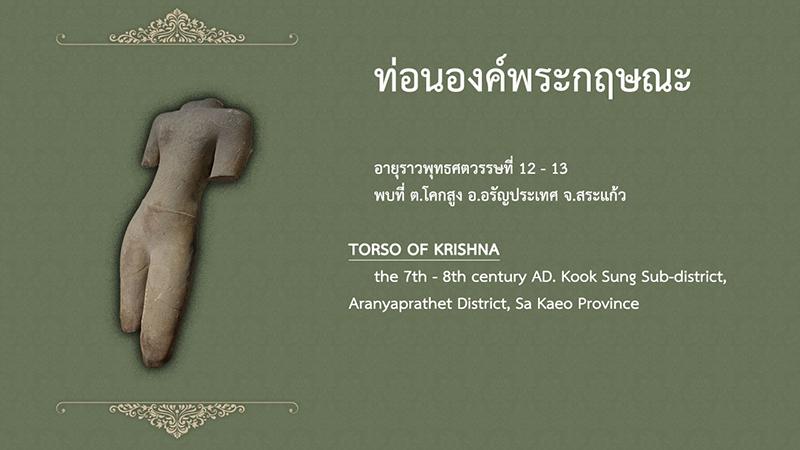 ท่อนองค์พระกฤษณะ

อายุราวพุทธศตวรรษที่ 12 - 13
พบที่ ต.โคกสูง อ.อรัญประเทศ จ.สระแก้ว

TORSO OF KRISHNA

the 7th - 8th century AD. Kook Sung Sub-district, Aranyaprathet District, Sa Kaeo Province